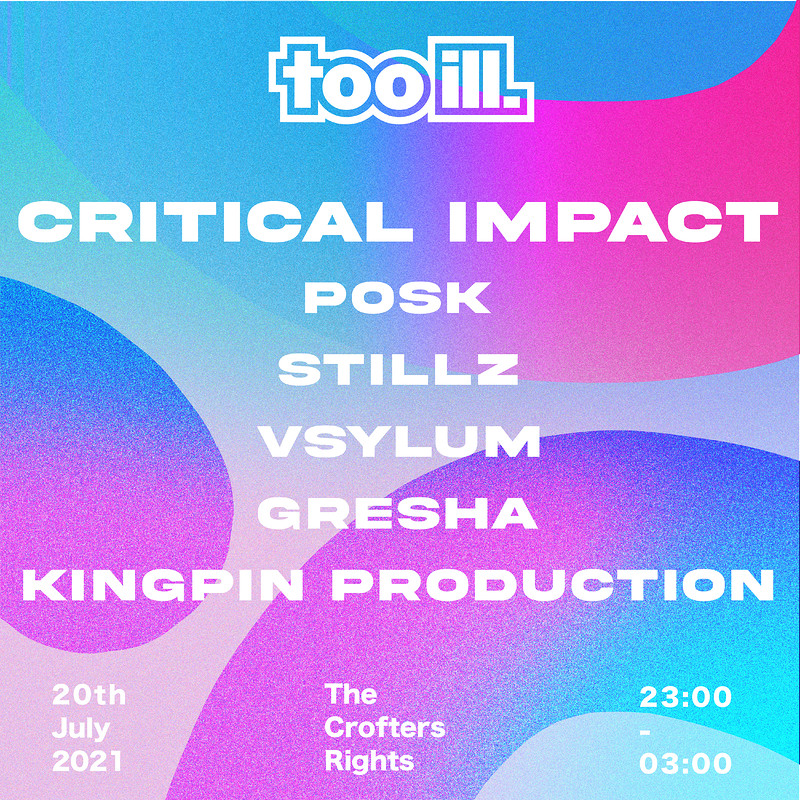 too ill.

CRITICAL IMPACT
POSK
STILLZ
VSYLUM
GRESHA
KINGPIN PRODUCTION

20th
July
2021

The
Crofters
Rights

23:00
-
03:00